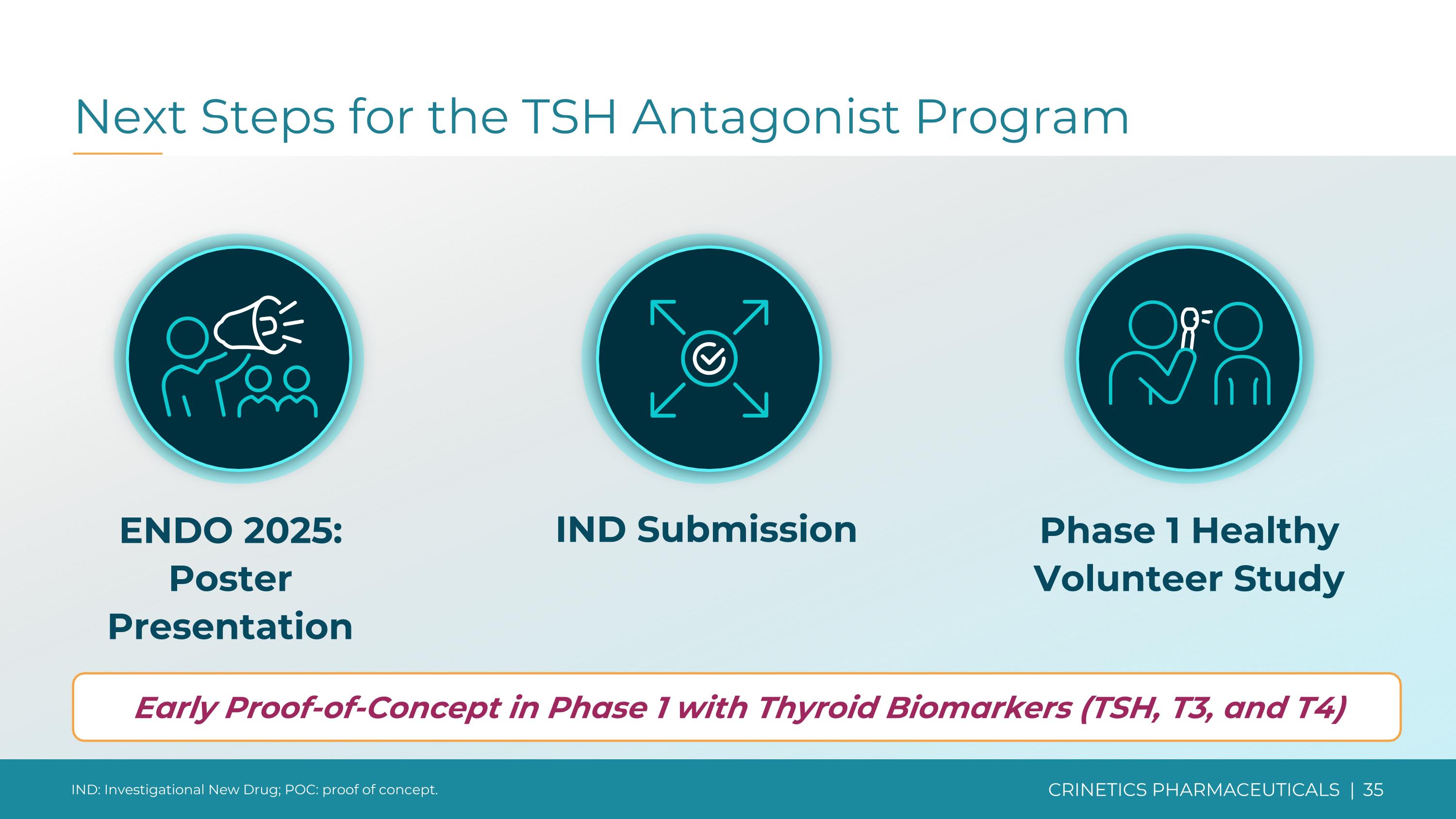 Next Steps for the TSH Antagonist Program

ENDO 2025: Poster Presentation

IND Submission

Phase 1 Healthy Volunteer Study

Early Proof-of-Concept in Phase 1 with Thyroid Biomarkers (TSH, T3, and T4)

IND: Investigational New Drug; POC: proof of concept.

CRINETICS PHARMACEUTICALS | 35